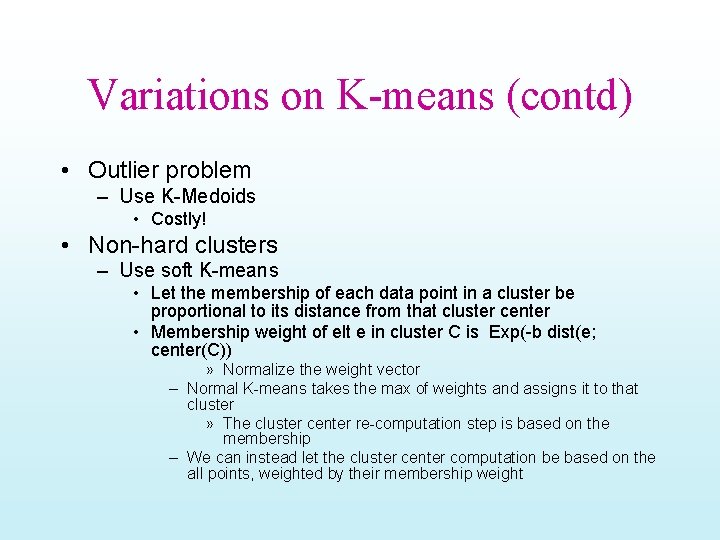 Variations on K-means (contd)

• Outlier problem
 – Use K-Medoids
  • Costly!
• Non-hard clusters
 – Use soft K-means
  • Let the membership of each data point in a cluster be proportional to its distance from that cluster center
  • Membership weight of elt e in cluster C is Exp(-b dist(e; center(C))
   » Normalize the weight vector
  – Normal K-means takes the max of weights and assigns it to that cluster
   » The cluster center re-computation step is based on the membership
  – We can instead let the cluster center computation be based on the all points, weighted by their membership weight